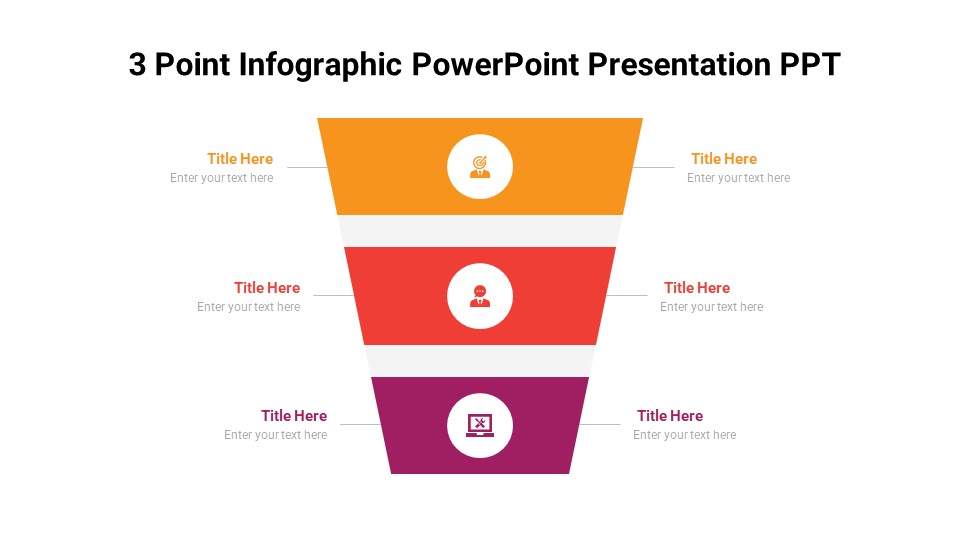 3 Point Infographic PowerPoint Presentation PPT

Title Here
Enter your text here

Title Here
Enter your text here

Title Here
Enter your text here

Title Here
Enter your text here

Title Here
Enter your text here

Title Here
Enter your text here